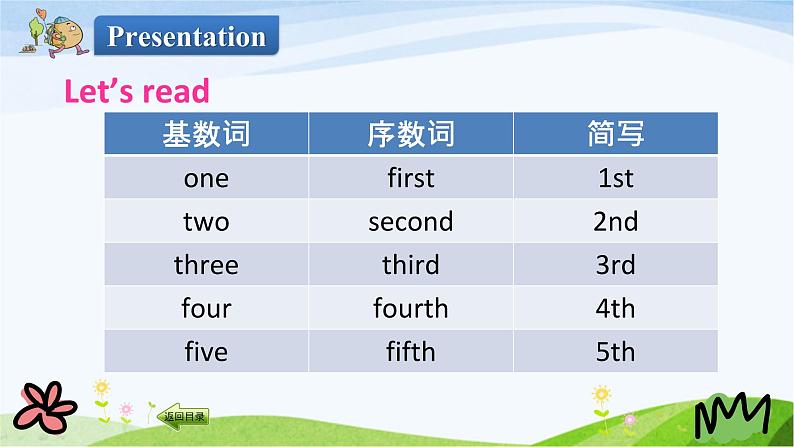 Presentation

Let's read

| 基数词 | 序数词 | 简写 |
|---|---|---|
| one | first | 1st |
| two | second | 2nd |
| three | third | 3rd |
| four | fourth | 4th |
| five | fifth | 5th |

返回目录